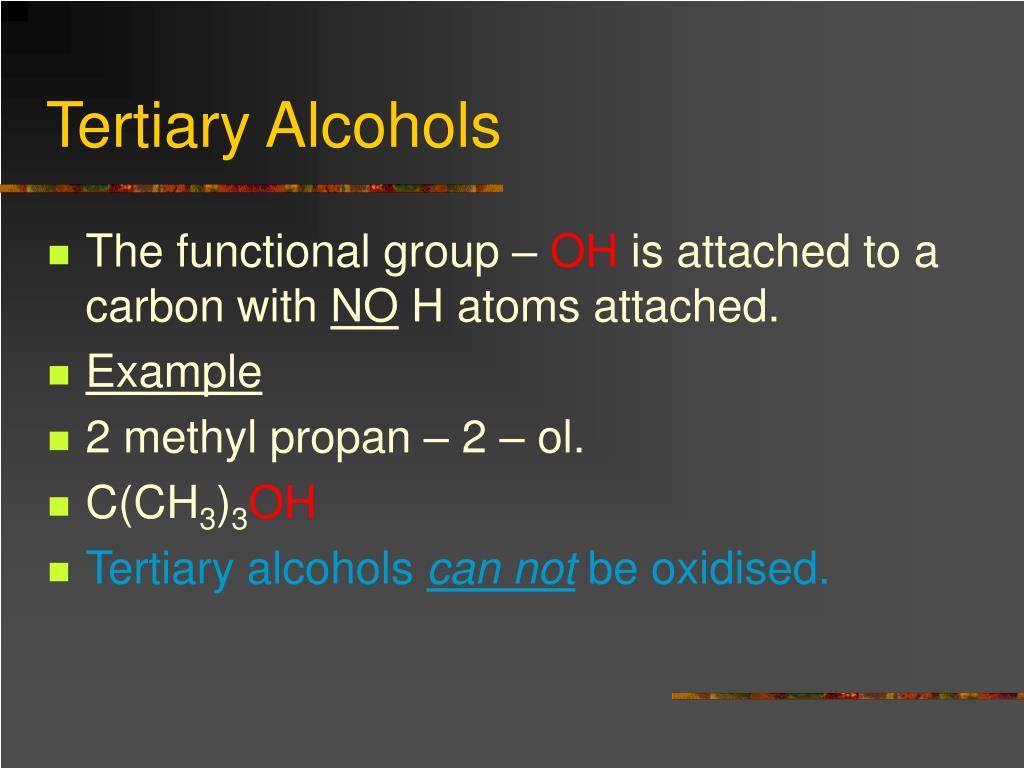 Tertiary Alcohols

- The functional group – OH is attached to a carbon with NO H atoms attached.
- Example
- 2 methyl propan – 2 – ol.
- $C(CH_3)_3OH$
- Tertiary alcohols can not be oxidised.